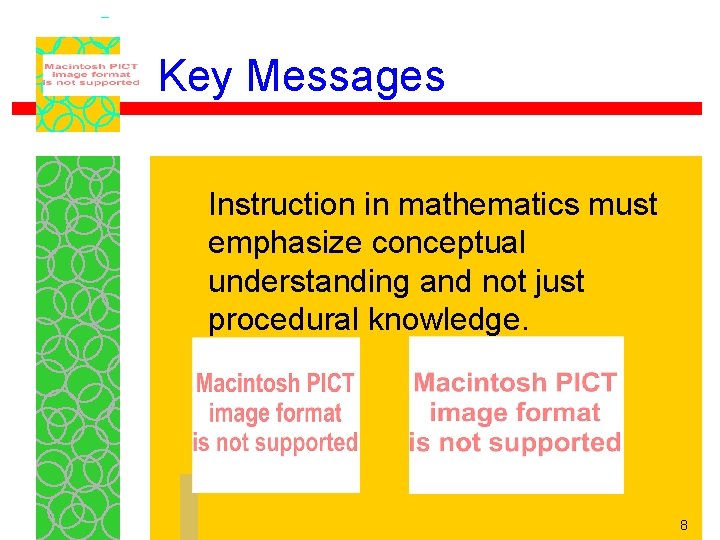 Macintosh PICT image format is not supported

Key Messages

Instruction in mathematics must emphasize conceptual understanding and not just procedural knowledge.

Macintosh PICT image format is not supported

Macintosh PICT image format is not supported

8